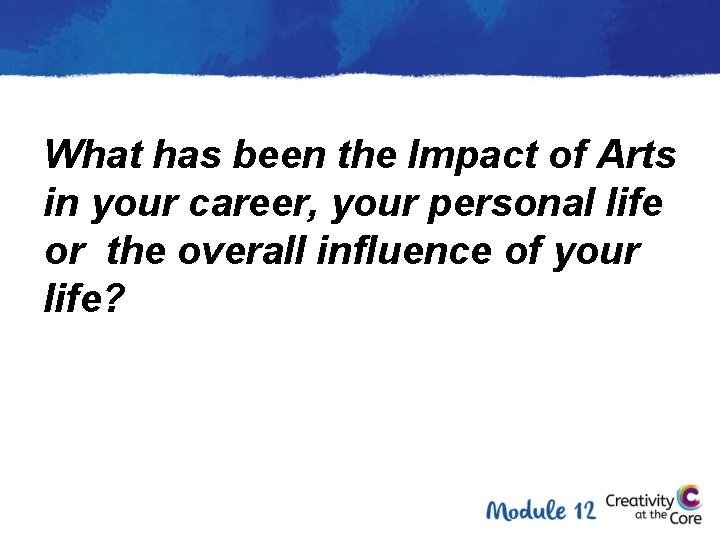 What has been the Impact of Arts in your career, your personal life or  the overall influence of your life?

Module 12

Creativity at the Core